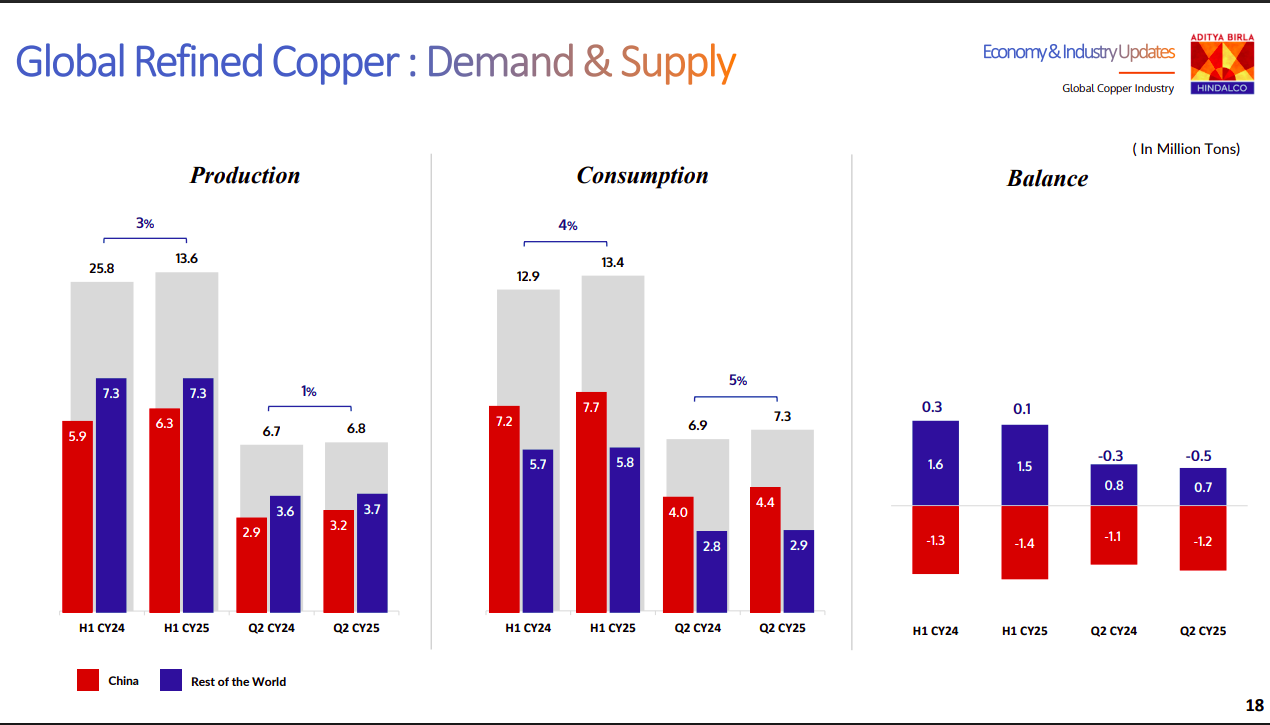 Global Refined Copper : Demand & Supply

Economy & Industry Updates
Global Copper Industry

ADITYA BIRLA
HINDALCO

( In Million Tons)

Production

3%
25.8
13.6
5.9
7.3
6.3
7.3
1%
6.7
6.8
2.9
3.6
3.2
3.7
H1 CY24
H1 CY25
Q2 CY24
Q2 CY25

Consumption

4%
12.9
13.4
7.2
5.7
7.7
5.8
5%
6.9
7.3
4.0
2.8
4.4
2.9
H1 CY24
H1 CY25
Q2 CY24
Q2 CY25

Balance

0.3
0.1
-0.3
-0.5
1.6
1.5
0.8
0.7
-1.3
-1.4
-1.1
-1.2
H1 CY24
H1 CY25
Q2 CY24
Q2 CY25

China
Rest of the World

18